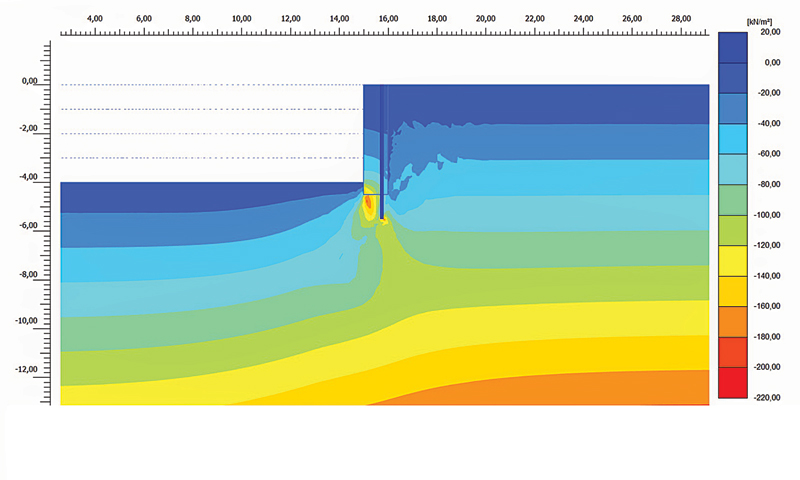 4,00 6,00 8,00 10,00 12,00 14,00 16,00 18,00 20,00 22,00 24,00 26,00 28,00

0,00
-2,00
-4,00
-6,00
-8,00
-10,00
-12,00

[kN/m²]
20,00
0,00
-20,00
-40,00
-60,00
-80,00
-100,00
-120,00
-140,00
-160,00
-180,00
-200,00
-220,00